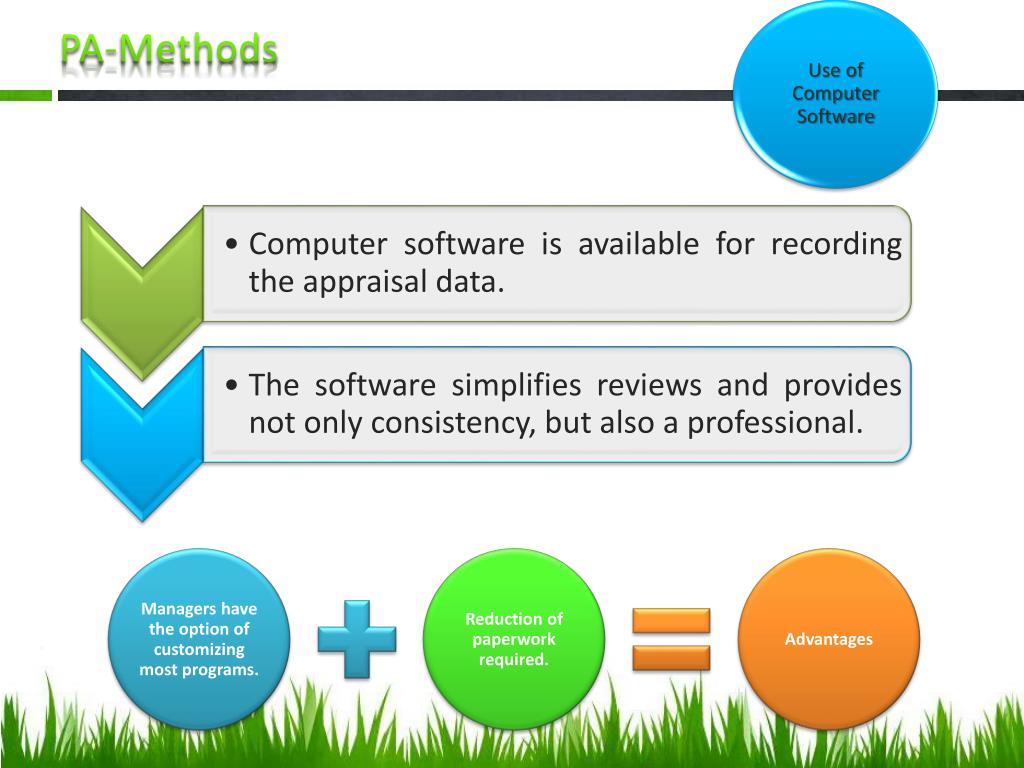 PA-Methods

Use of Computer Software

• Computer software is available for recording the appraisal data.

• The software simplifies reviews and provides not only consistency, but also a professional.

Managers have the option of customizing most programs.

Reduction of paperwork required.

Advantages